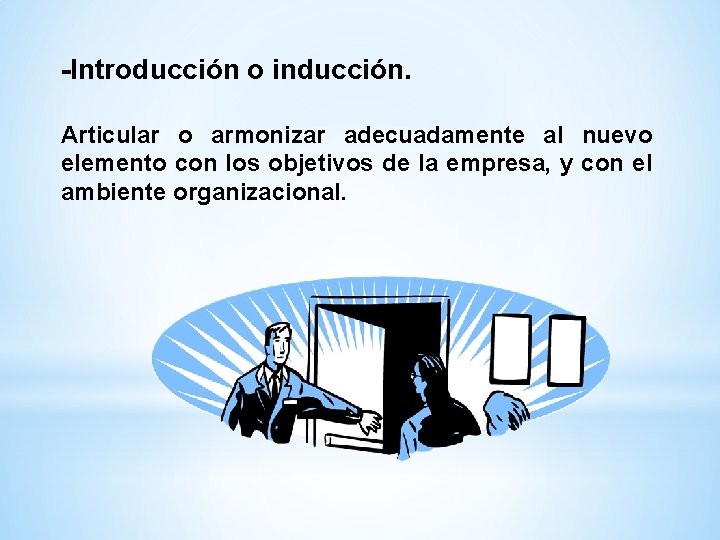 -Introducción o inducción.

Articular o armonizar adecuadamente al nuevo elemento con los objetivos de la empresa, y con el ambiente organizacional.